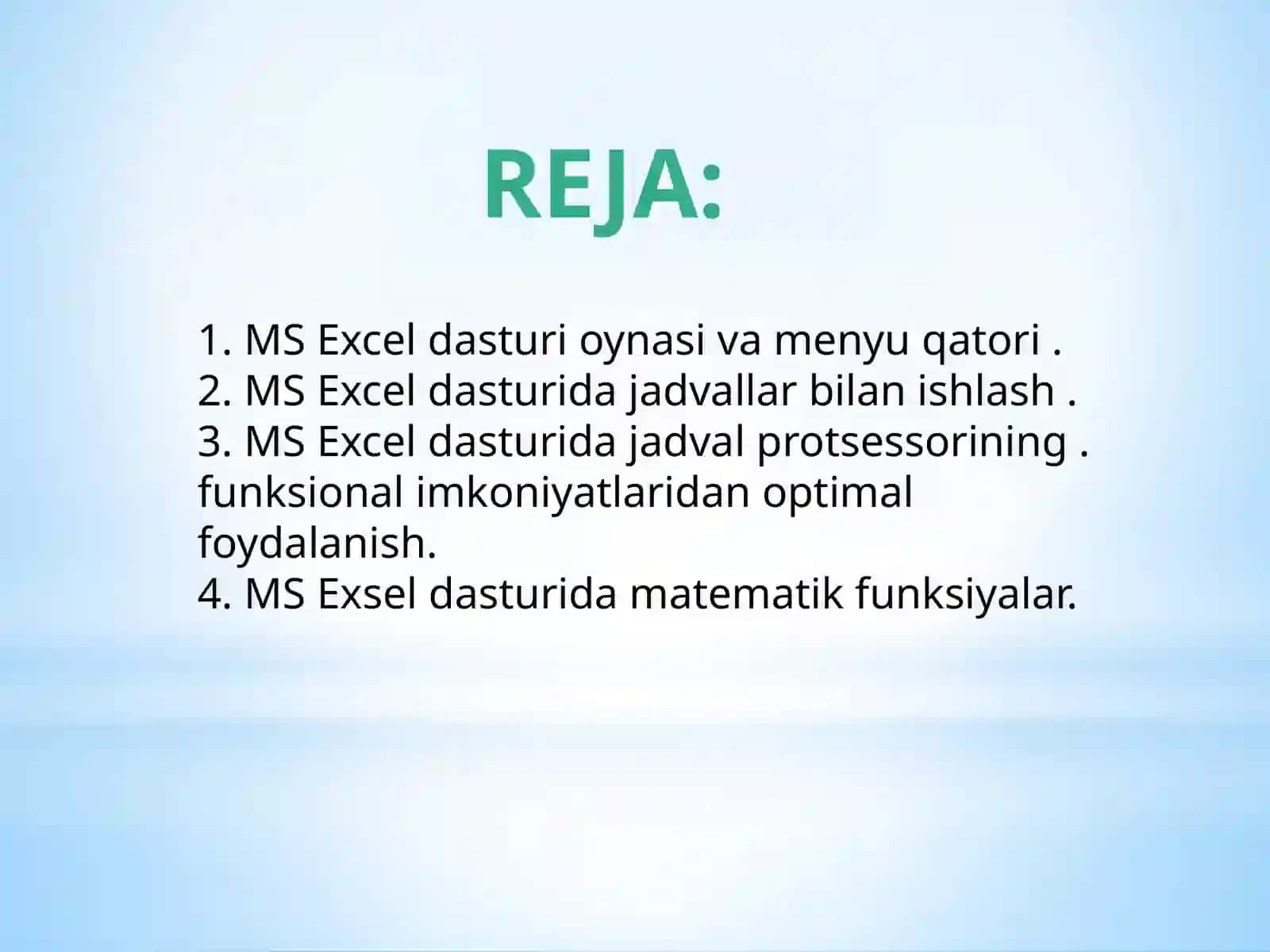 REJA:

1. MS Excel dasturi oynasi va menyu qatori .
2. MS Excel dasturida jadvallar bilan ishlash .
3. MS Excel dasturida jadval protsessorining . funksional imkoniyatlaridan optimal foydalanish.
4. MS Exsel dasturida matematik funksiyalar.